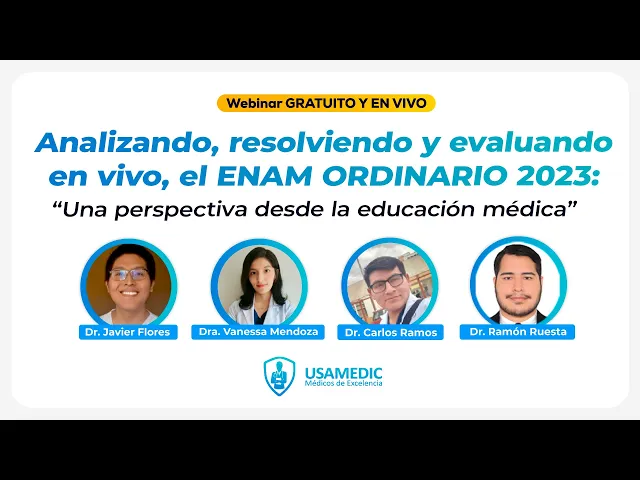 Webinar GRATUITO Y EN VIVO

Analizando, resolviendo y evaluando en vivo, el ENAM ORDINARIO 2023:
"Una perspectiva desde la educación médica"

Dr. Javier Flores
Dra. Vanessa Mendoza
Dr. Carlos Ramos
Dr. Ramón Ruesta

USAMEDIC
Médicos de Excelencia